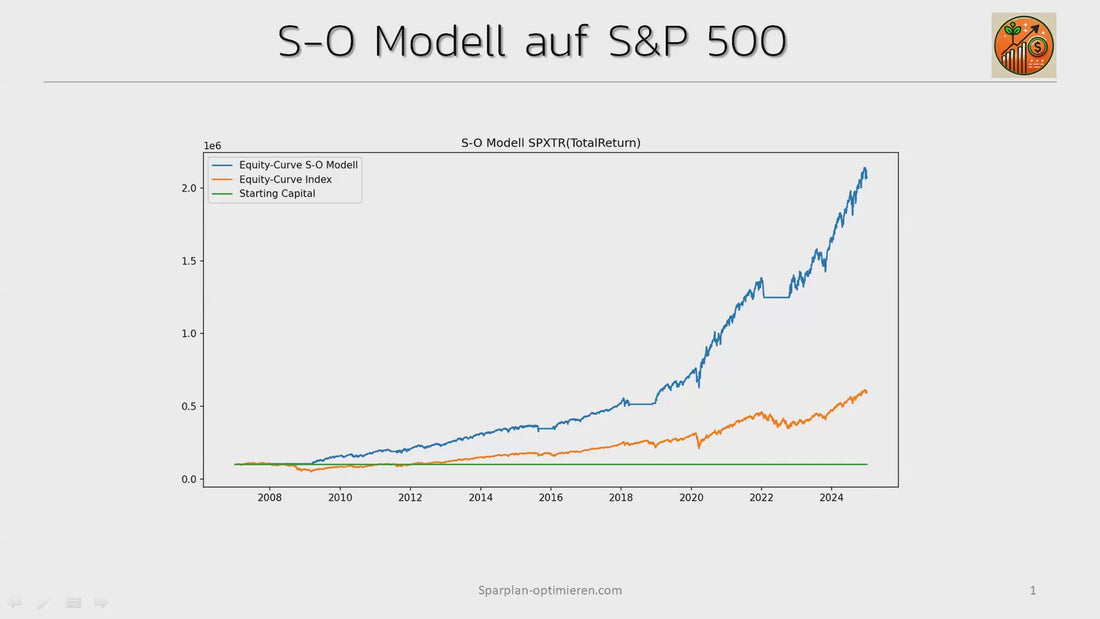 S-O Modell auf S&P 500

S-O Modell SPXTR(TotalReturn)

1e6

Equity-Curve S-O Modell
Equity-Curve Index
Starting Capital

2.0
1.5
1.0
0.5
0.0

2008 2010 2012 2014 2016 2018 2020 2022 2024

Sparplan-optimieren.com

1